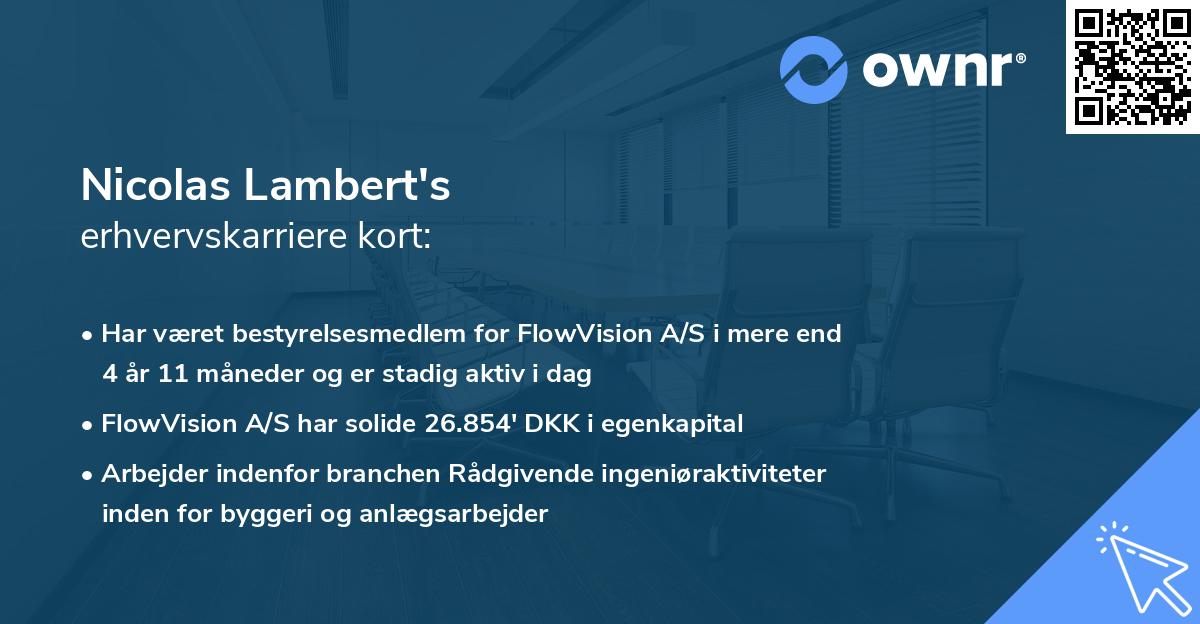 ownr®

Nicolas Lambert's
erhvervskarriere kort:

• Har været bestyrelsesmedlem for FlowVision A/S i mere end 4 år 11 måneder og er stadig aktiv i dag

• FlowVision A/S har solide 26.854' DKK i egenkapital

• Arbejder indenfor branchen Rådgivende ingeniøraktiviteter inden for byggeri og anlægsarbejder